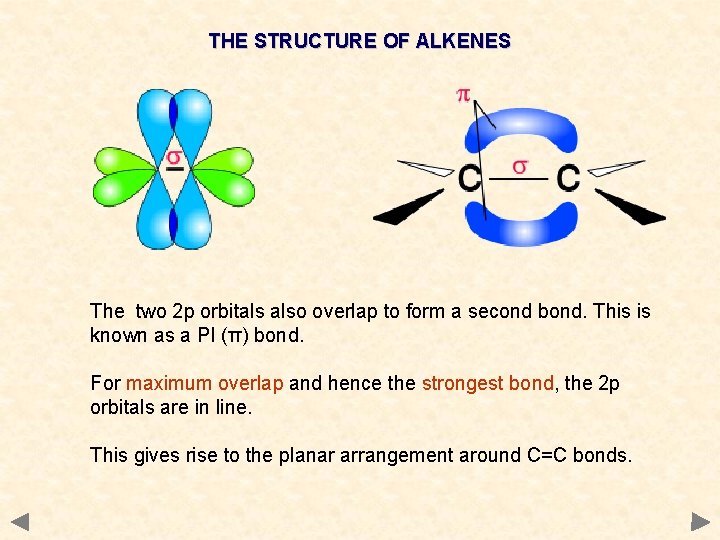 THE STRUCTURE OF ALKENES

σ

π

C σ C

The two 2p orbitals also overlap to form a second bond. This is known as a PI (π) bond.

For maximum overlap and hence the strongest bond, the 2p orbitals are in line.

This gives rise to the planar arrangement around C=C bonds.